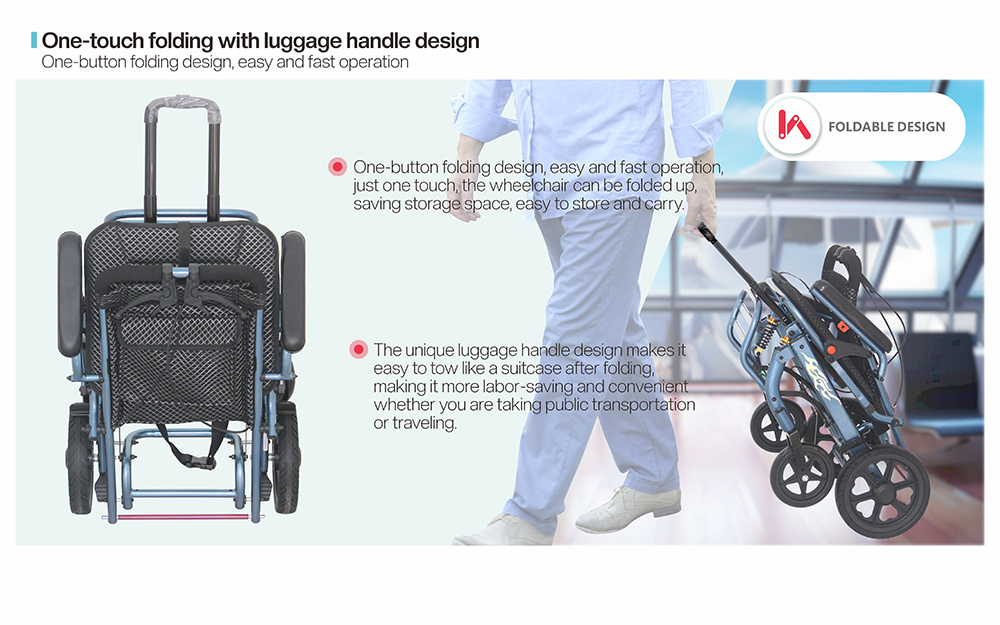 One-touch folding with luggage handle design
One-button folding design, easy and fast operation

FOLDABLE DESIGN

One-button folding design, easy and fast operation, just one touch, the wheelchair can be folded up, saving storage space, easy to store and carry.

The unique luggage handle design makes it easy to tow like a suitcase after folding, making it more labor-saving and convenient whether you are taking public transportation or traveling.